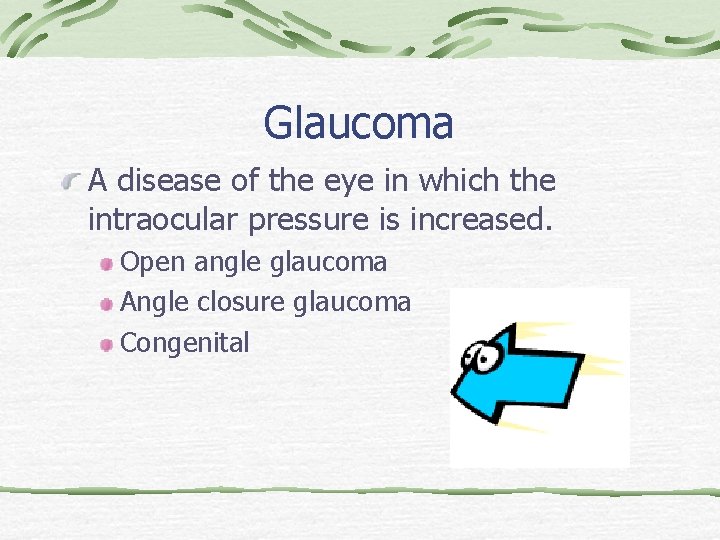 Glaucoma

A disease of the eye in which the intraocular pressure is increased.

Open angle glaucoma

Angle closure glaucoma

Congenital